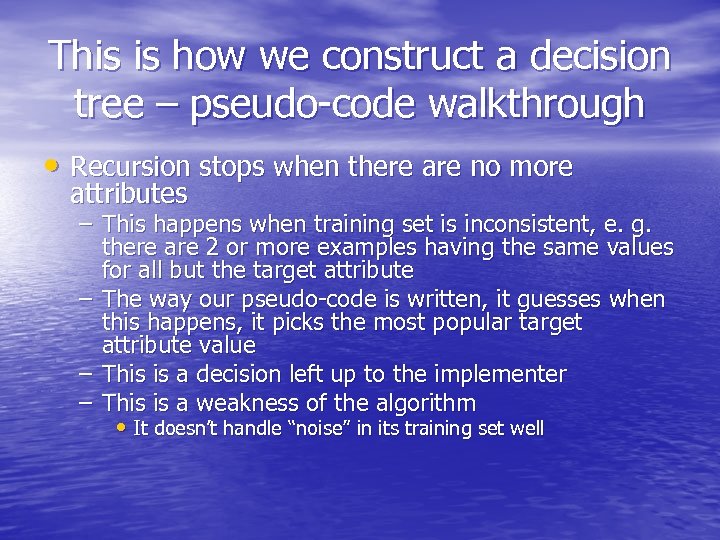 This is how we construct a decision tree – pseudo-code walkthrough

• Recursion stops when there are no more attributes
– This happens when training set is inconsistent, e. g. there are 2 or more examples having the same values for all but the target attribute
– The way our pseudo-code is written, it guesses when this happens, it picks the most popular target attribute value
– This is a decision left up to the implementer
– This is a weakness of the algorithm
• It doesn't handle "noise" in its training set well